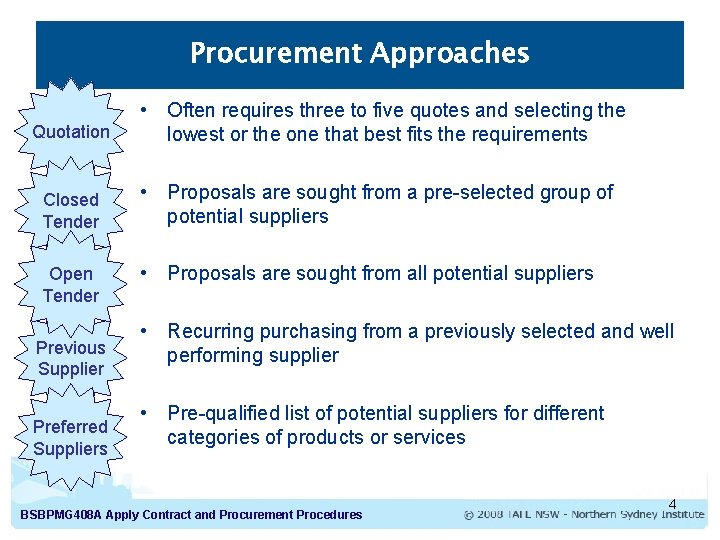 Procurement Approaches

Quotation

• Often requires three to five quotes and selecting the lowest or the one that best fits the requirements

Closed Tender

• Proposals are sought from a pre-selected group of potential suppliers

Open Tender

• Proposals are sought from all potential suppliers

Previous Supplier

• Recurring purchasing from a previously selected and well performing supplier

Preferred Suppliers

• Pre-qualified list of potential suppliers for different categories of products or services

4

BSBPMG408A Apply Contract and Procurement Procedures

© 2008 TAFE NSW - Northern Sydney Institute